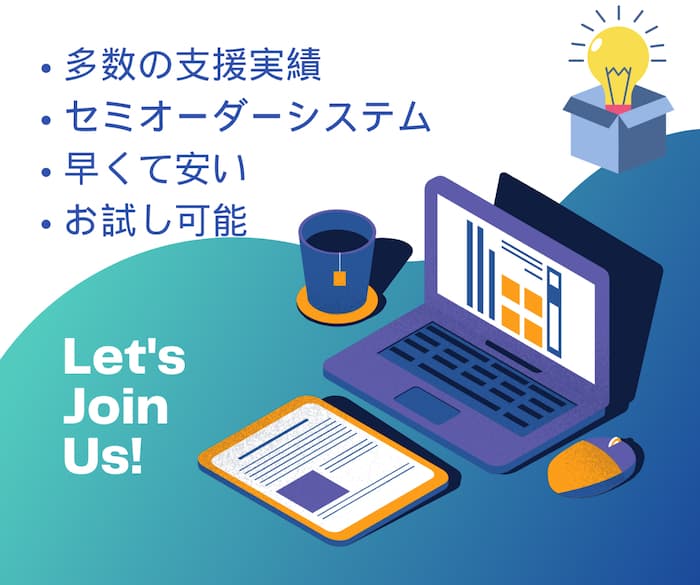 • 多数の支援実績
• セミオーダーシステム
• 早くて安い
• お試し可能

Let's Join Us!